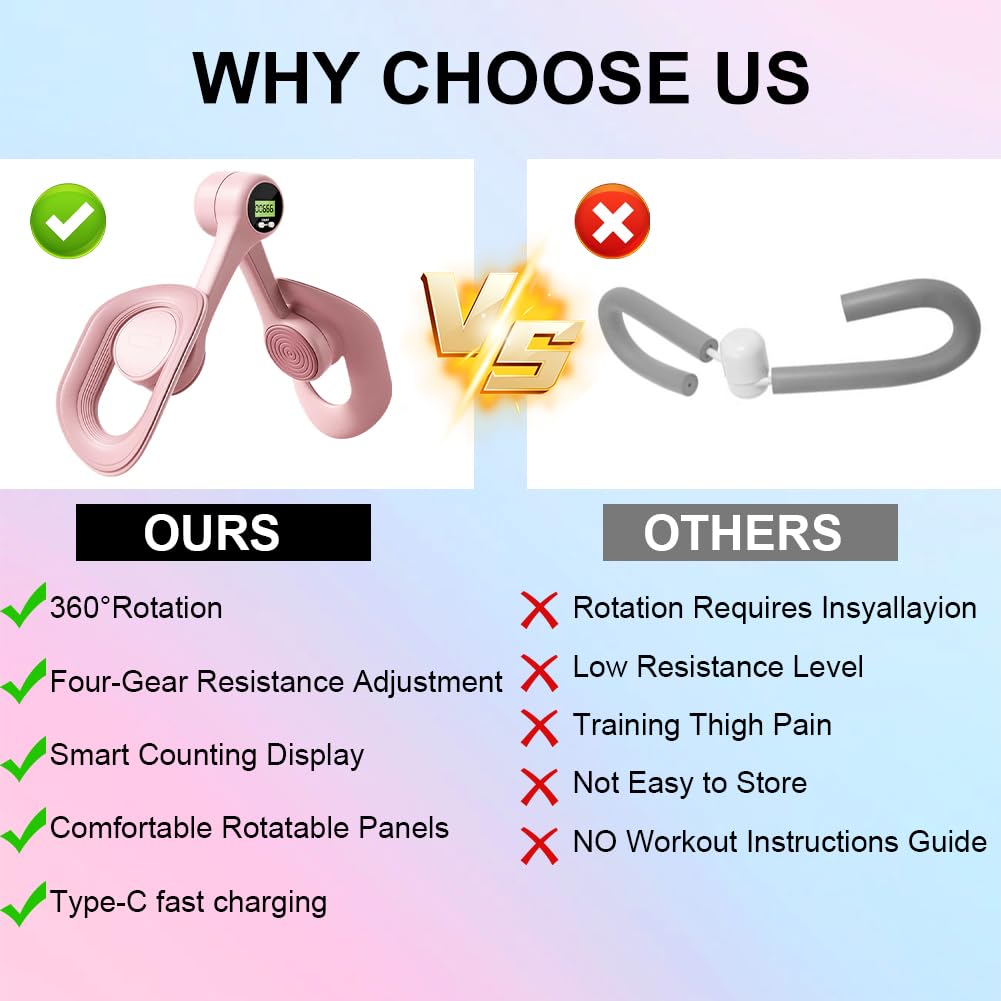 WHY CHOOSE US

VS

OURS

360°Rotation

Four-Gear Resistance Adjustment

Smart Counting Display

Comfortable Rotatable Panels

Type-C fast charging

OTHERS

Rotation Requires Insyallayion

Low Resistance Level

Training Thigh Pain

Not Easy to Store

NO Workout Instructions Guide